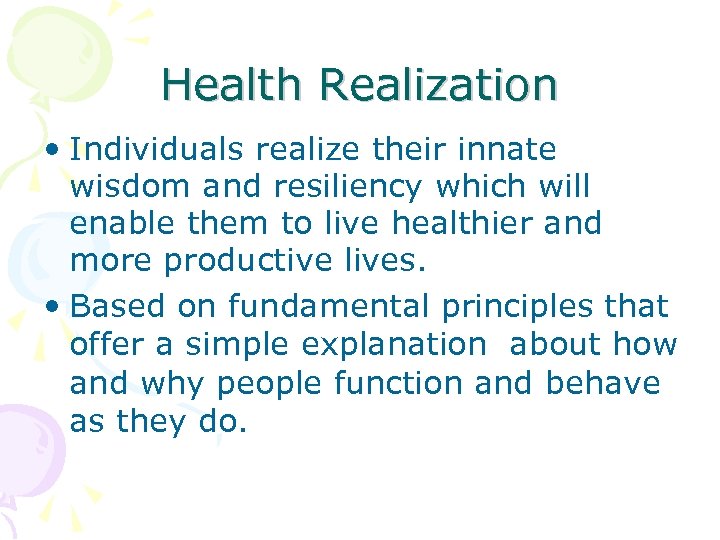 Health Realization

• Individuals realize their innate wisdom and resiliency which will enable them to live healthier and more productive lives.

• Based on fundamental principles that offer a simple explanation about how and why people function and behave as they do.